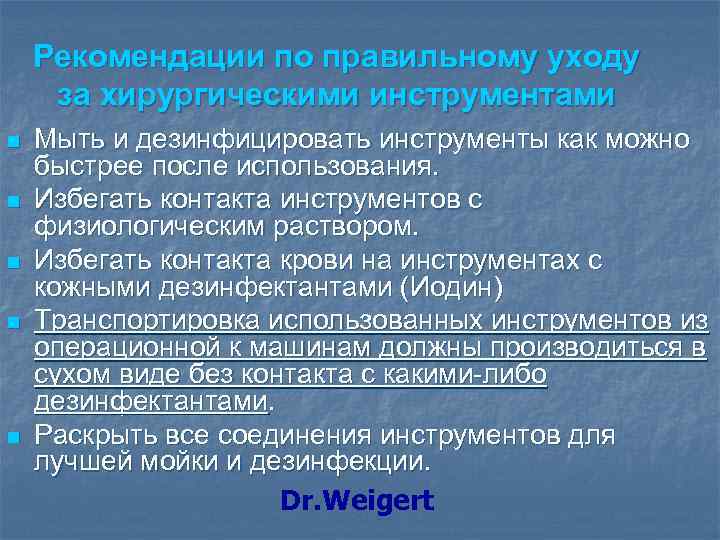 Рекомендации по правильному уходу за хирургическими инструментами

Мыть и дезинфицировать инструменты как можно быстрее после использования.

Избегать контакта инструментов с физиологическим раствором.

Избегать контакта крови на инструментах с кожными дезинфектантами (Иодин)

Транспортировка использованных инструментов из операционной к машинам должны производиться в сухом виде без контакта с какими-либо дезинфектантами.

Раскрыть все соединения инструментов для лучшей мойки и дезинфекции.

Dr.Weigert